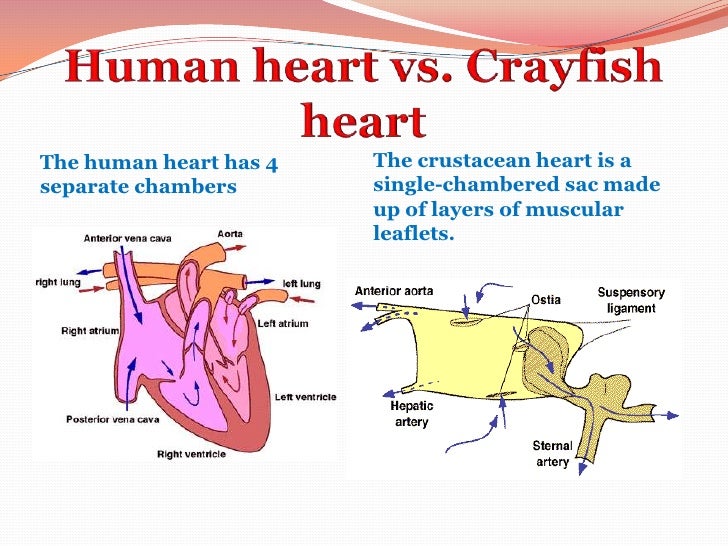 Human heart vs. Crayfish heart

The human heart has 4 separate chambers

Anterior vena cava
Aorta
right lung
left lung
Right atrium
Left atrium
Left ventricle
Posterior vena cava
Right ventricle

The crustacean heart is a single-chambered sac made up of layers of muscular leaflets.

Anterior aorta
Ostia
Suspensory ligament
Hepatic artery
Sternal artery